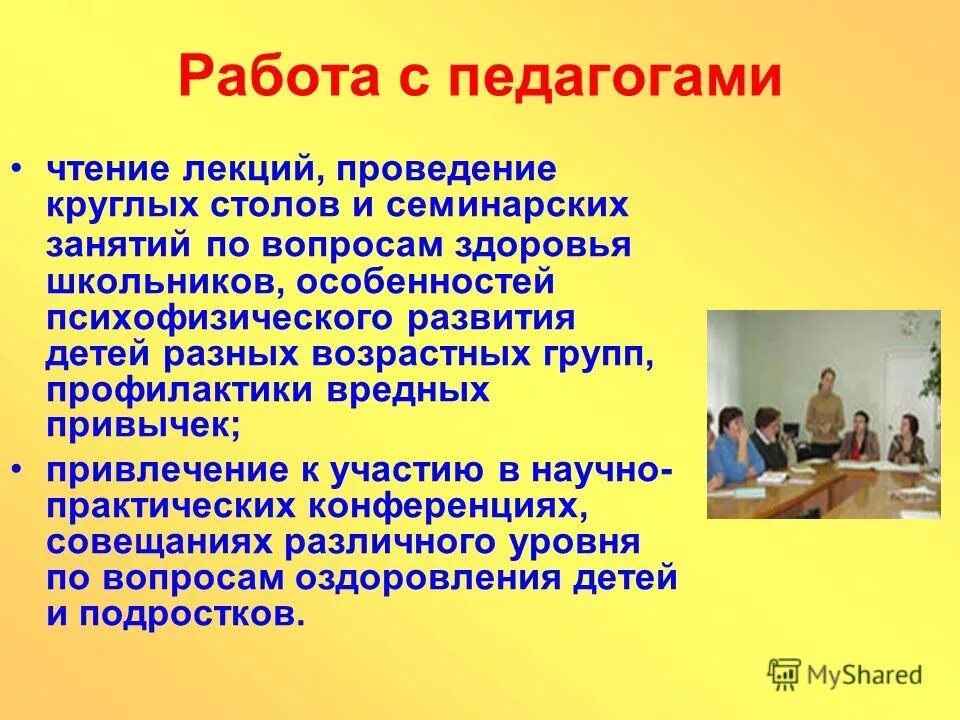 Работа с педагогами

• чтение лекций, проведение круглых столов и семинарских занятий по вопросам здоровья школьников, особенностей психофизического развития детей разных возрастных групп, профилактики вредных привычек;

• привлечение к участию в научно-практических конференциях, совещаниях различного уровня по вопросам оздоровления детей и подростков.

MyShared